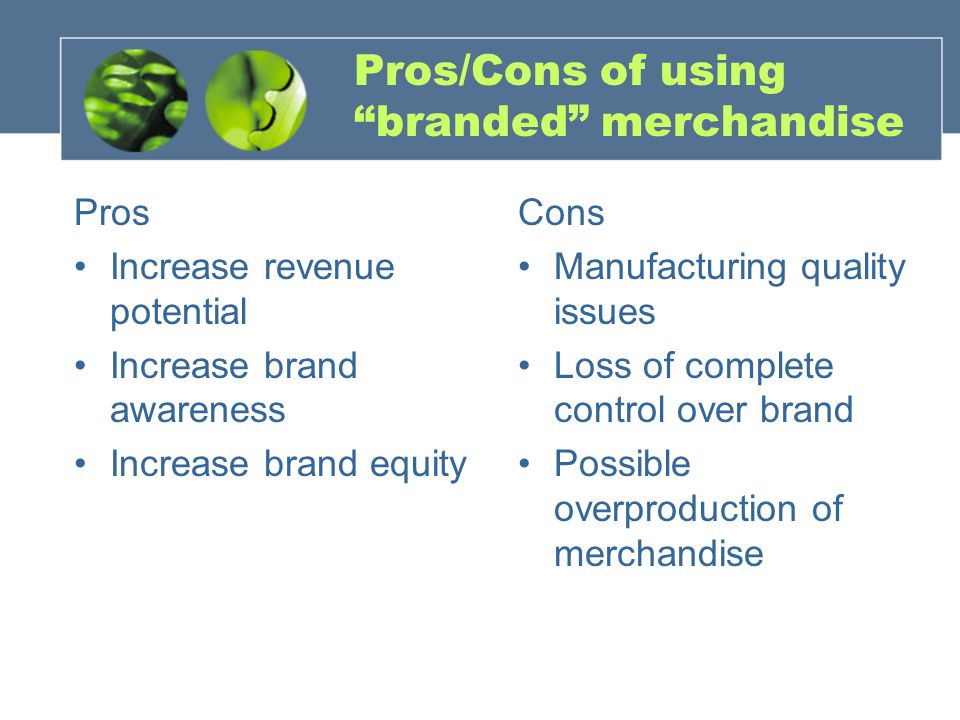 Pros/Cons of using “branded” merchandise

Pros

• Increase revenue potential
• Increase brand awareness
• Increase brand equity

Cons

• Manufacturing quality issues
• Loss of complete control over brand
• Possible overproduction of merchandise